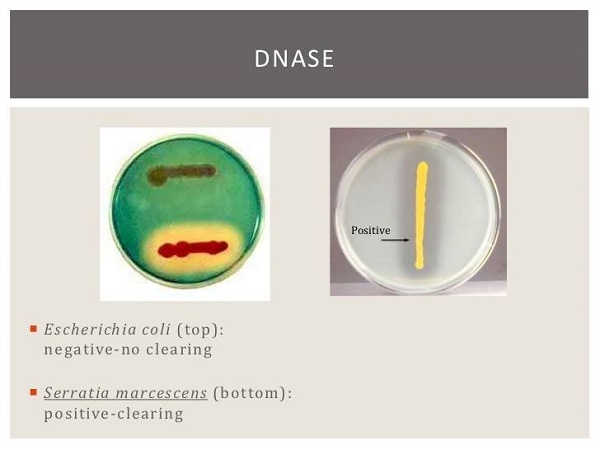 DNASE

Positive

▪ Escherichia coli (top): negative-no clearing

▪ Serratia marcescens (bottom): positive-clearing